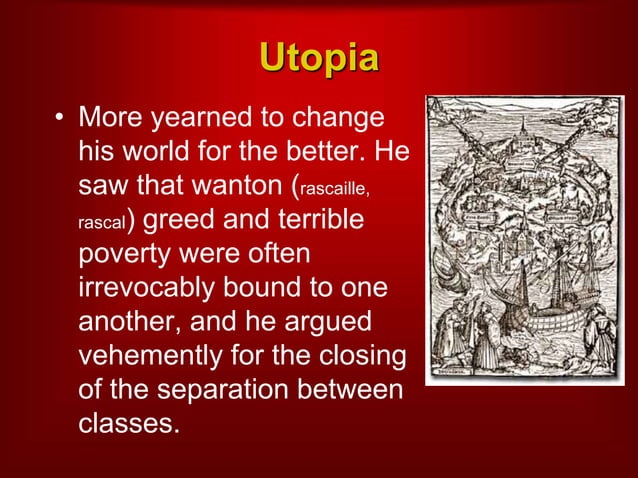 Utopia

• More yearned to change his world for the better. He saw that wanton (rascaille, rascal) greed and terrible poverty were often irrevocably bound to one another, and he argued vehemently for the closing of the separation between classes.